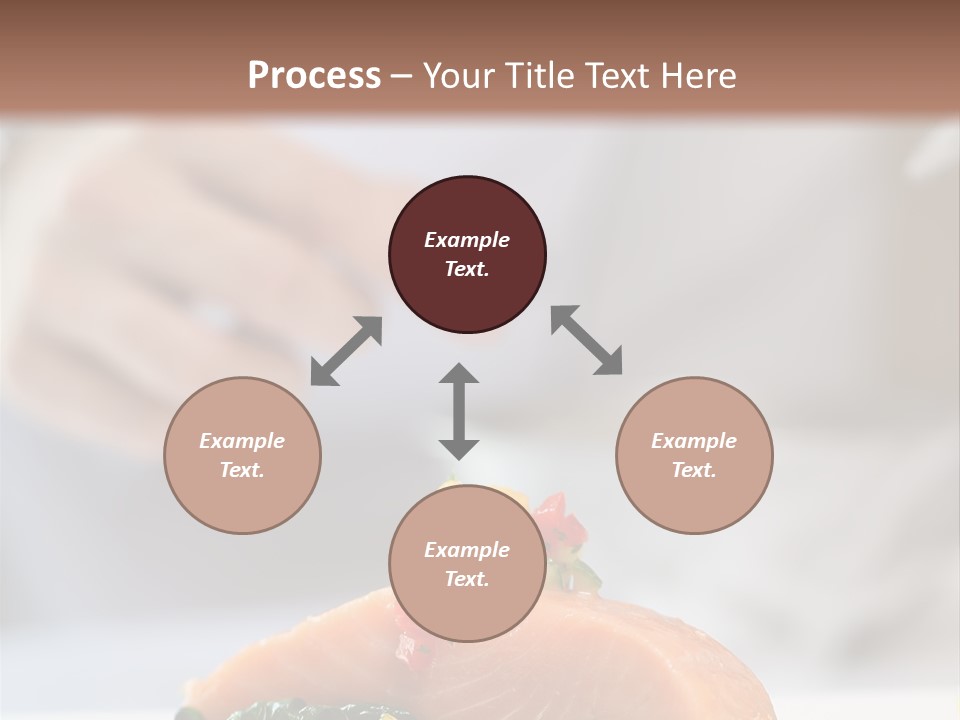 Process – Your Title Text Here

Example Text.

Example Text.

Example Text.

Example Text.